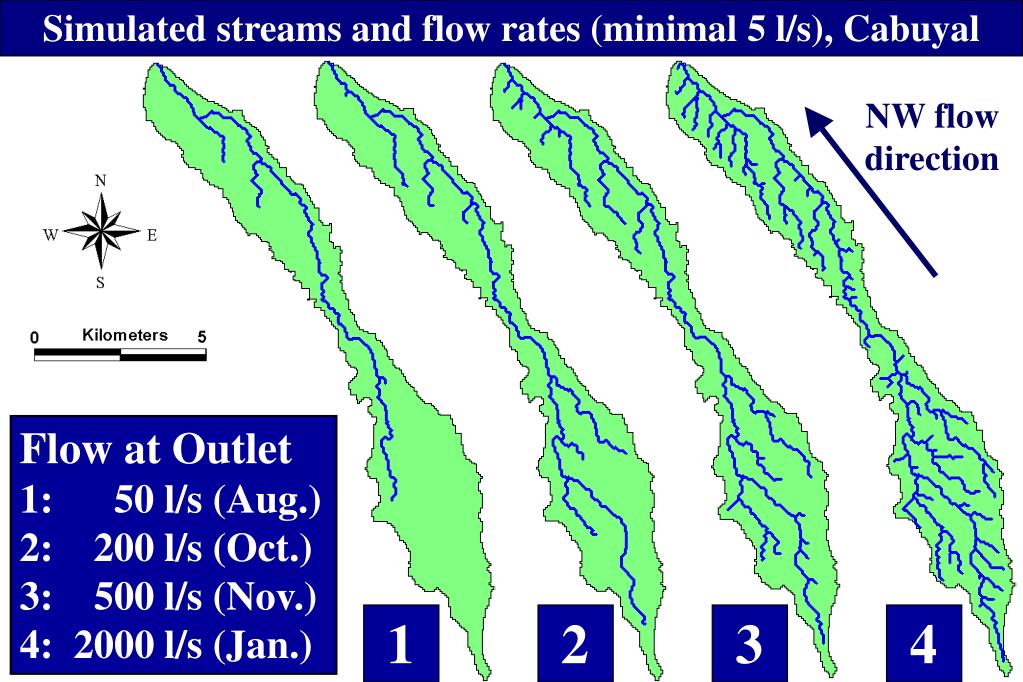 Simulated streams and flow rates (minimal 5 l/s), Cabuyal

NW flow direction

N
W
E
S

0 Kilometers 5

Flow at Outlet
1: 50 l/s (Aug.)
2: 200 l/s (Oct.)
3: 500 l/s (Nov.)
4: 2000 l/s (Jan.)

1
2
3
4